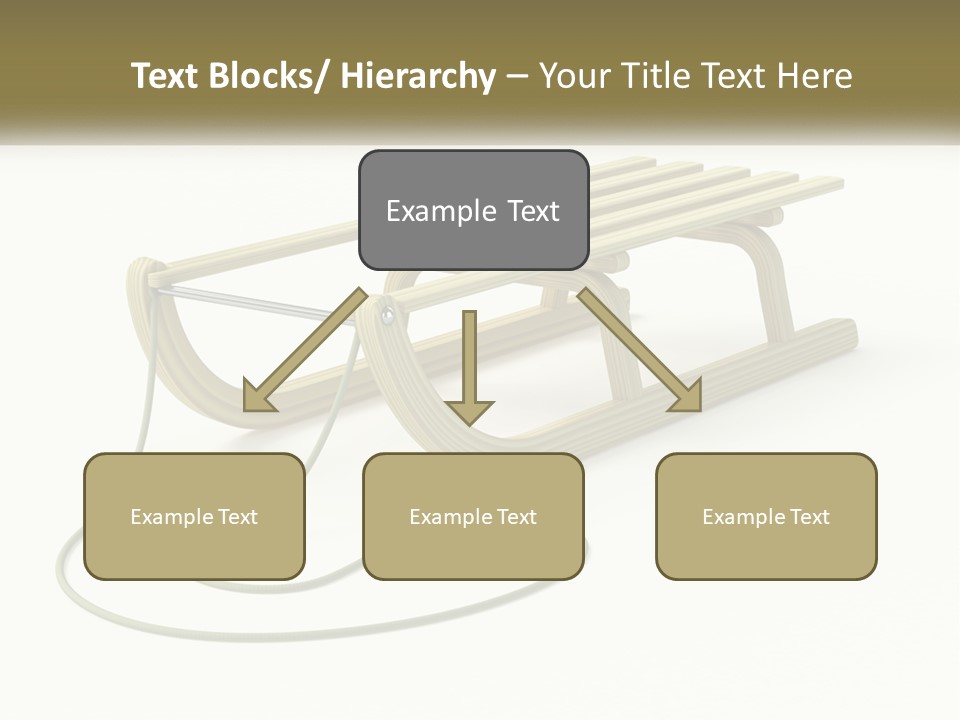 Text Blocks/ Hierarchy – Your Title Text Here

Example Text

Example Text

Example Text

Example Text